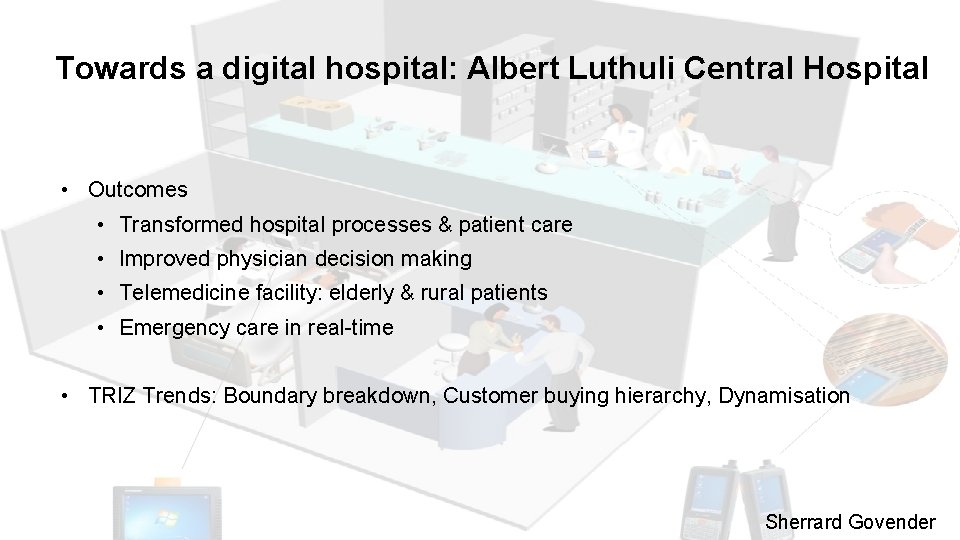 Towards a digital hospital: Albert Luthuli Central Hospital

• Outcomes
  • Transformed hospital processes & patient care
  • Improved physician decision making
  • Telemedicine facility: elderly & rural patients
  • Emergency care in real-time

• TRIZ Trends: Boundary breakdown, Customer buying hierarchy, Dynamisation

Sherrard Govender